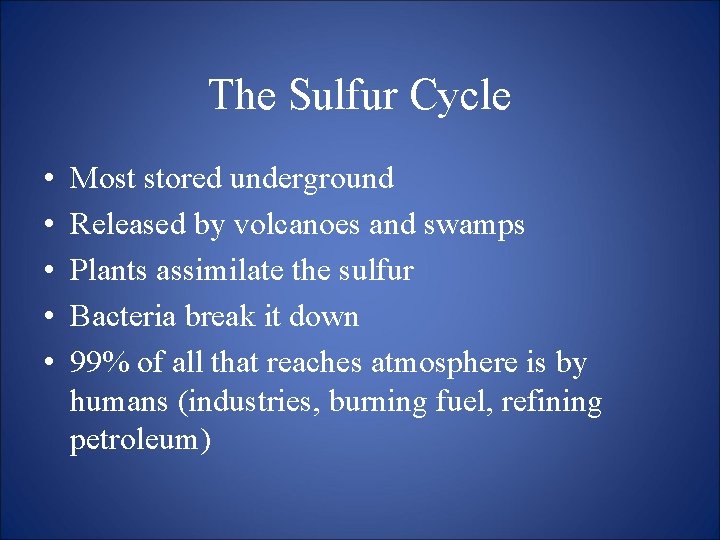 The Sulfur Cycle

• Most stored underground
• Released by volcanoes and swamps
• Plants assimilate the sulfur
• Bacteria break it down
• 99% of all that reaches atmosphere is by humans (industries, burning fuel, refining petroleum)